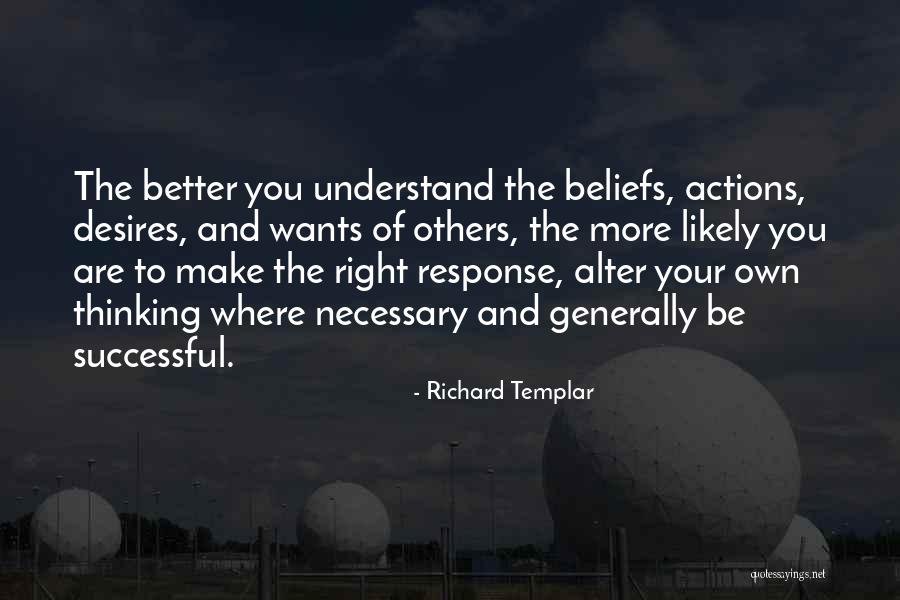 The better you understand the beliefs, actions, desires, and wants of others, the more likely you are to make the right response, alter your own thinking where necessary and generally be successful.

- Richard Templar

quotessayings.net